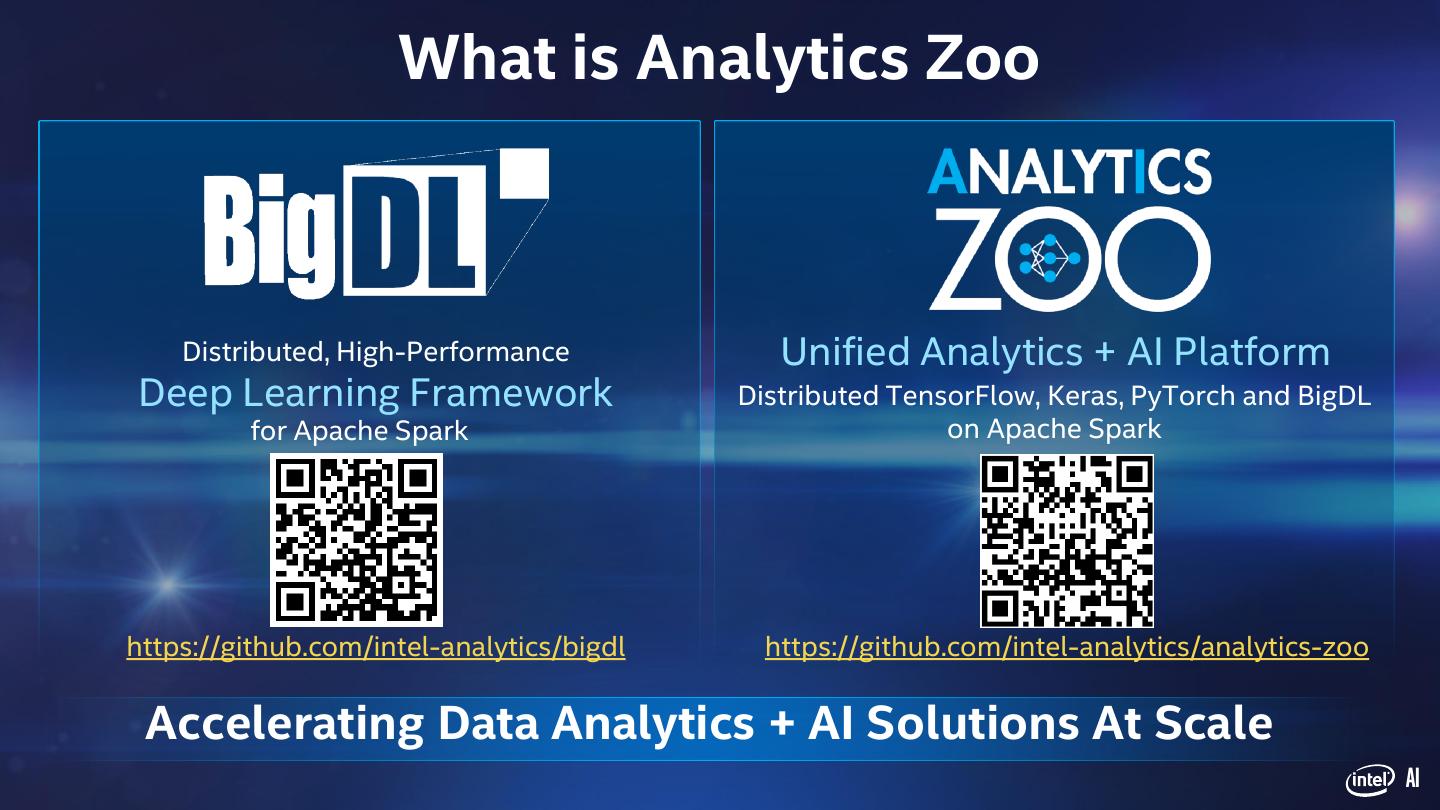 What is Analytics Zoo

BigDL

Distributed, High-Performance
Deep Learning Framework
for Apache Spark

https://github.com/intel-analytics/bigdl

ANALYTICS
ZOO

Unified Analytics + AI Platform
Distributed TensorFlow, Keras, PyTorch and BigDL on Apache Spark

https://github.com/intel-analytics/analytics-zoo

Accelerating Data Analytics + AI Solutions At Scale

intel AI